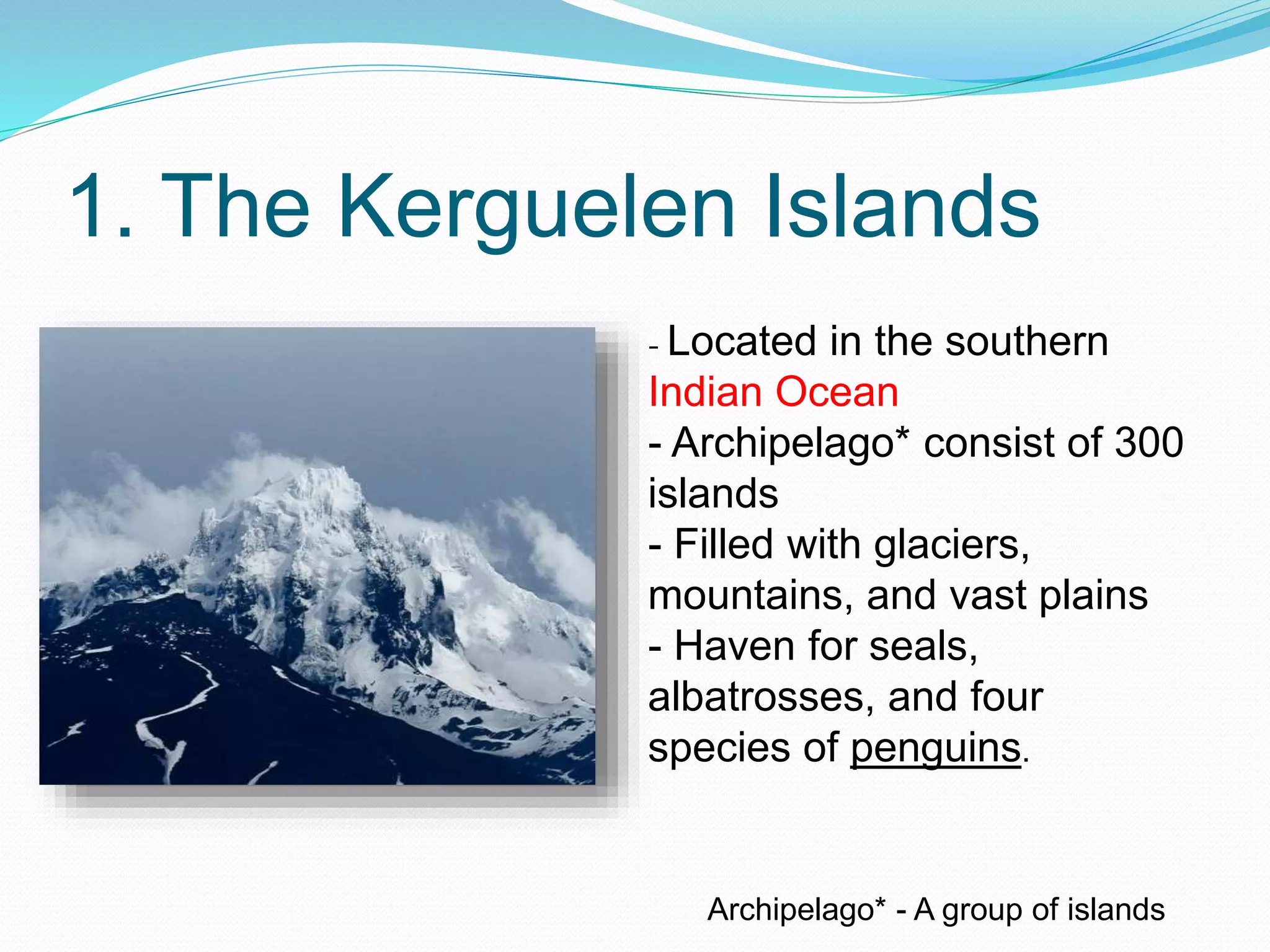 1. The Kerguelen Islands

- Located in the southern Indian Ocean
- Archipelago* consist of 300 islands
- Filled with glaciers, mountains, and vast plains
- Haven for seals, albatrosses, and four species of penguins.

Archipelago* - A group of islands